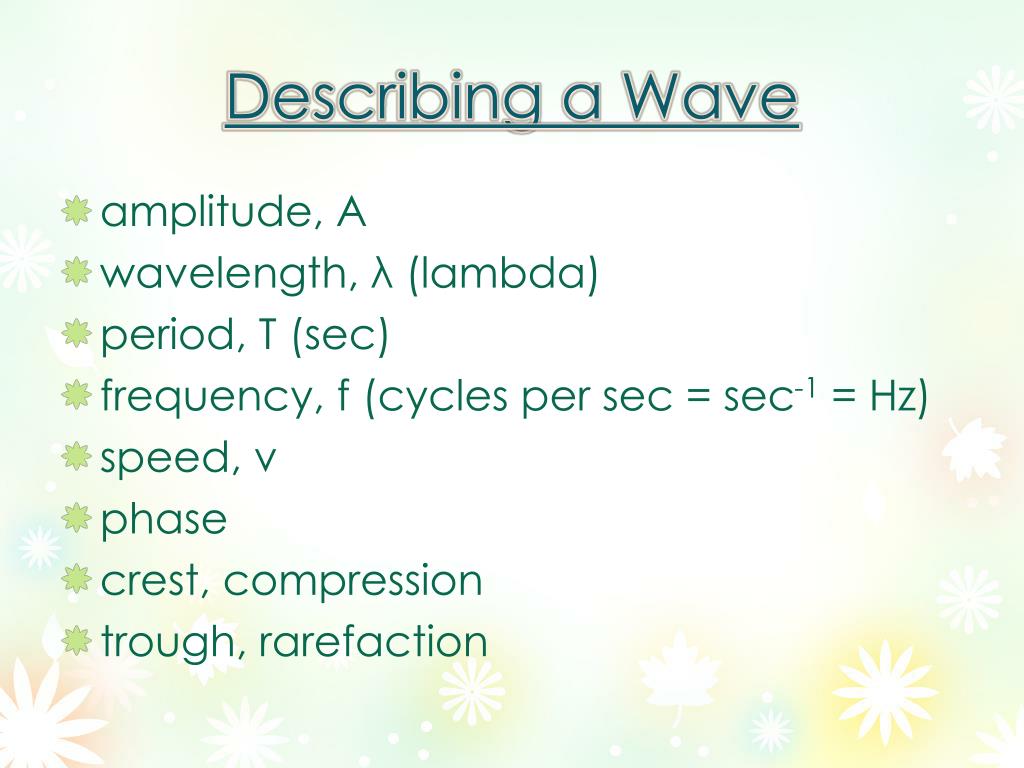 Describing a Wave

amplitude, A
wavelength, λ (lambda)
period, T (sec)
frequency, f (cycles per sec = sec$^{-1}$ = Hz)
speed, v
phase
crest, compression
trough, rarefaction